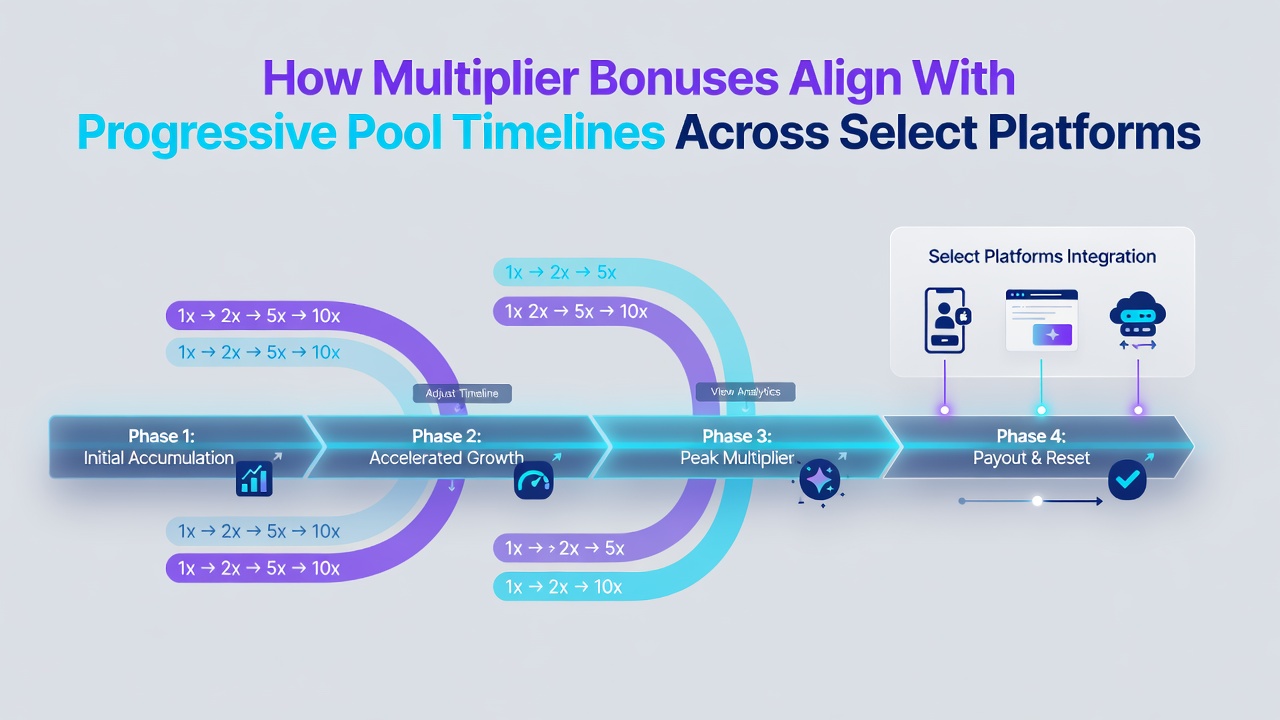 How Multiplier Bonuses Align With Progressive Pool Timelines Across Select Platforms

Select Platforms Integration

1x → 2x → 5x

1x 2x → 5x → 10x

1x → 2x → 5x → 10x

1x → 2x → 5x → 10x

Adjust Timeline

View Analytics

Phase 1: Initial Accumulation

Phase 2: Accelerated Growth

Phase 3: Peak Multiplier

Phase 4: Payout & Reset

1x → 2x → 5x → 10x

1x → 2x → 5x → 10x

1x → › 2x → 5x

1x → 2x → 10x